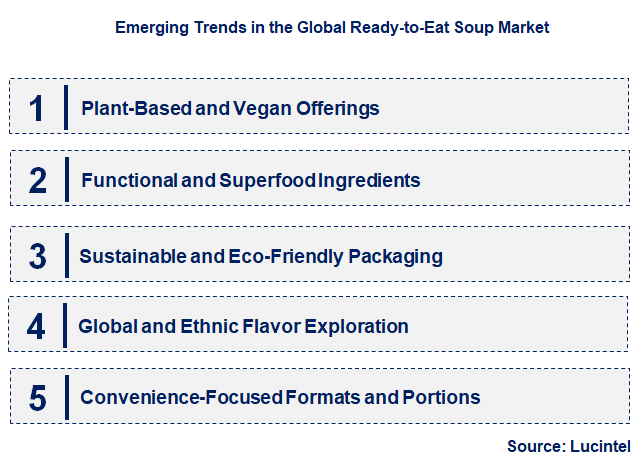 Emerging Trends in the Global Ready-to-Eat Soup Market

1 Plant-Based and Vegan Offerings

2 Functional and Superfood Ingredients

3 Sustainable and Eco-Friendly Packaging

4 Global and Ethnic Flavor Exploration

5 Convenience-Focused Formats and Portions

Source: Lucintel